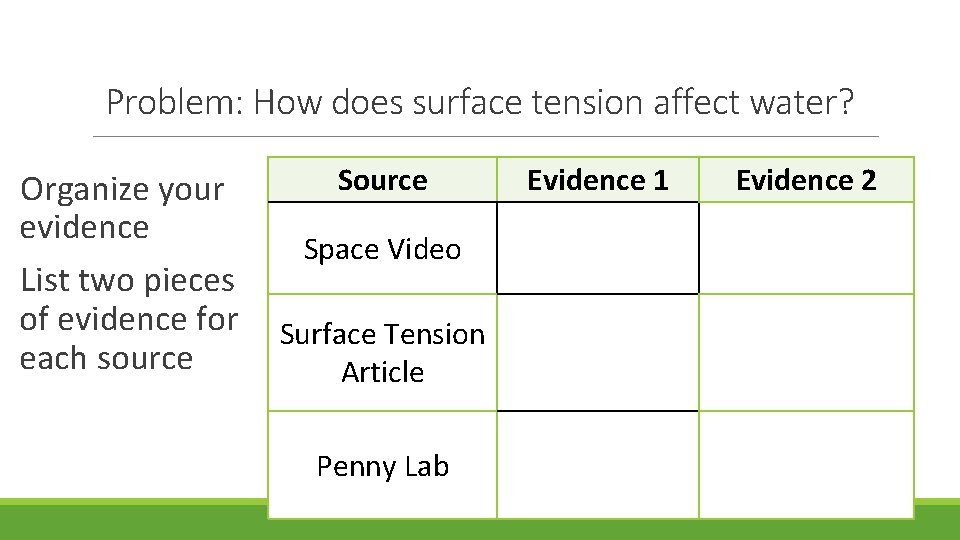 Problem: How does surface tension affect water?

Organize your evidence

List two pieces of evidence for each source

| Source | Evidence 1 | Evidence 2 |
|---|---|---|
| Space Video | | |
| Surface Tension Article | | |
| Penny Lab | | |